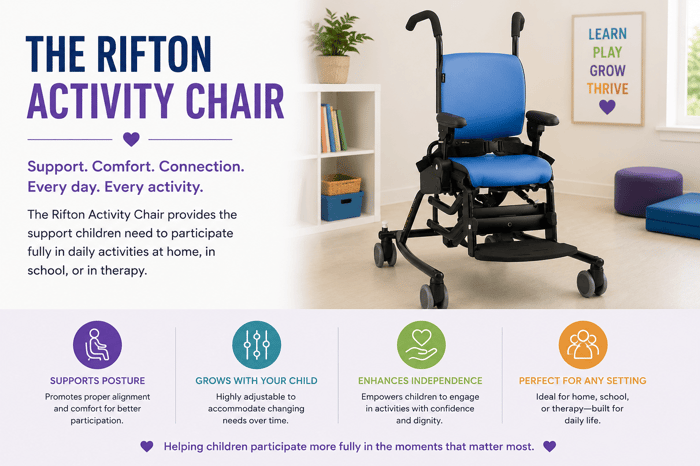 THE RIFTON ACTIVITY CHAIR

Support. Comfort. Connection. Every day. Every activity.

The Rifton Activity Chair provides the support children need to participate fully in daily activities at home, in school, or in therapy.

LEARN
PLAY
GROW
THRIVE

SUPPORTS POSTURE
Promotes proper alignment and comfort for better participation.

GROWS WITH YOUR CHILD
Highly adjustable to accommodate changing needs over time.

ENHANCES INDEPENDENCE
Empowers children to engage in activities with confidence and dignity.

PERFECT FOR ANY SETTING
Ideal for home, school, or therapy—built for daily life.

Helping children participate more fully in the moments that matter most.